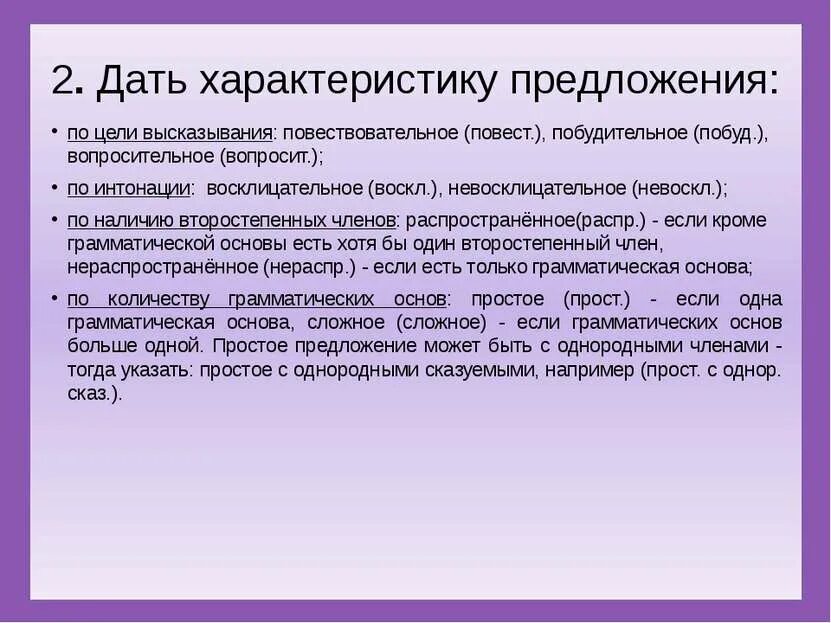 2. Дать характеристику предложения:

• по цели высказывания: повествовательное (повест.), побудительное (побуд.), вопросительное (вопросит.);

• по интонации: восклицательное (воскл.), невосклицательное (невоскл.);

• по наличию второстепенных членов: распространённое(распр.) - если кроме грамматической основы есть хотя бы один второстепенный член, нераспространённое (нераспр.) - если есть только грамматическая основа;

• по количеству грамматических основ: простое (прост.) - если одна грамматическая основа, сложное (сложное) - если грамматических основ больше одной. Простое предложение может быть с однородными членами - тогда указать: простое с однородными сказуемыми, например (прост. с однор. сказ.).